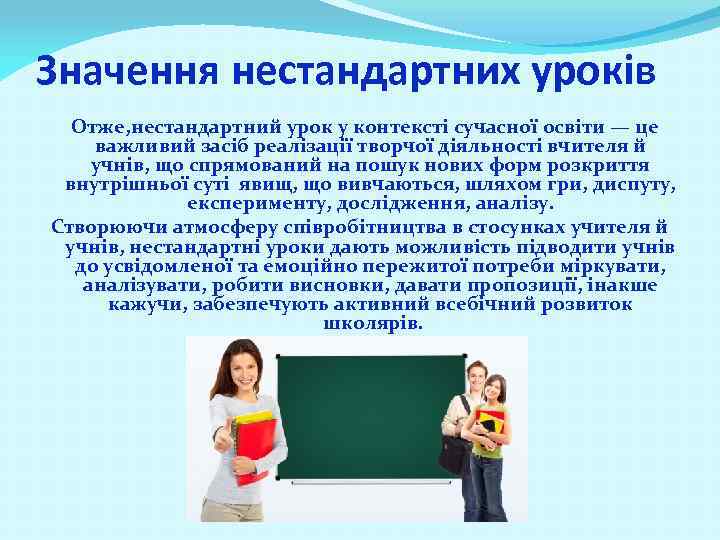 Значення нестандартних уроків

Отже,нестандартний урок у контексті сучасної освіти — це важливий засіб реалізації творчої діяльності вчителя й учнів, що спрямований на пошук нових форм розкриття внутрішньої суті явищ, що вивчаються, шляхом гри, диспуту, експерименту, дослідження, аналізу.

Створюючи атмосферу співробітництва в стосунках учителя й учнів, нестандартні уроки дають можливість підводити учнів до усвідомленої та емоційно пережитої потреби міркувати, аналізувати, робити висновки, давати пропозиції, інакше кажучи, забезпечують активний всебічний розвиток школярів.